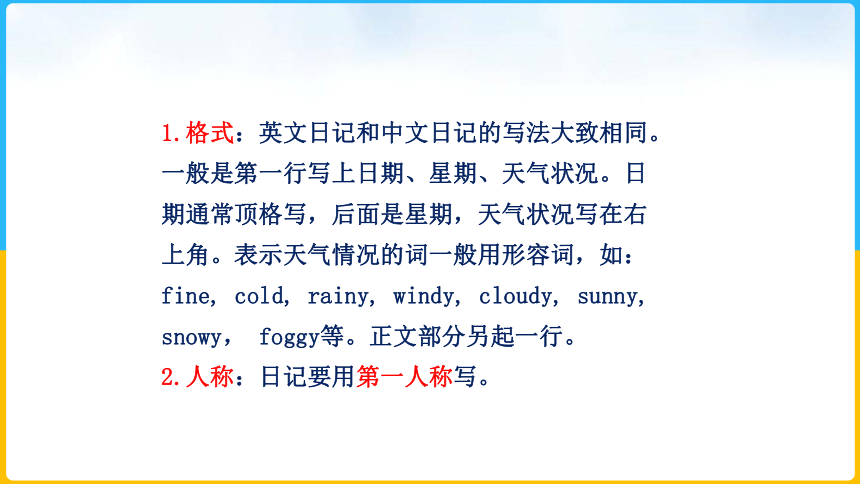 1.格式：英文日记和中文日记的写法大致相同。一般是第一行写上日期、星期、天气状况。日期通常顶格写，后面是星期，天气状况写在右上角。表示天气情况的词一般用形容词，如：fine, cold, rainy, windy, cloudy, sunny, snowy， foggy等。正文部分另起一行。
2.人称：日记要用第一人称写。